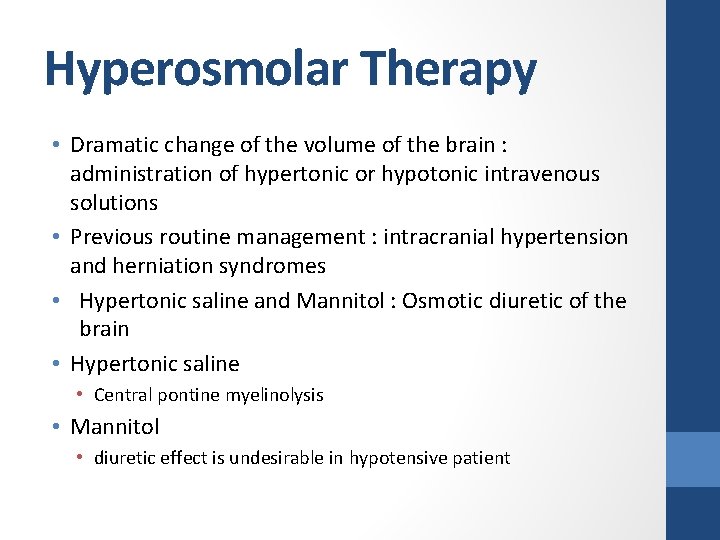 Hyperosmolar Therapy

• Dramatic change of the volume of the brain : administration of hypertonic or hypotonic intravenous solutions
• Previous routine management : intracranial hypertension and herniation syndromes
• Hypertonic saline and Mannitol : Osmotic diuretic of the brain
• Hypertonic saline
  • Central pontine myelinolysis
• Mannitol
  • diuretic effect is undesirable in hypotensive patient